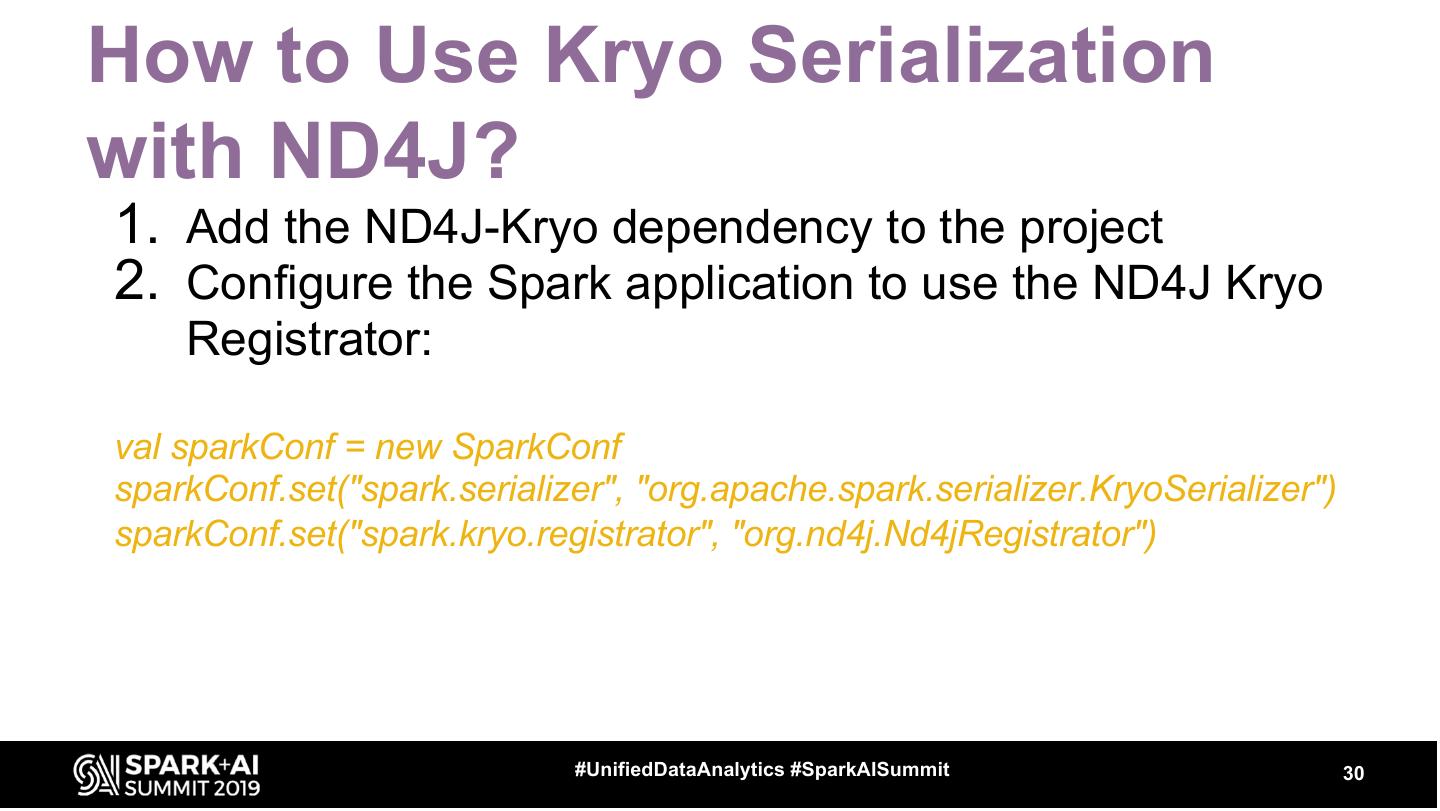 How to Use Kryo Serialization with ND4J?

1. Add the ND4J-Kryo dependency to the project
2. Configure the Spark application to use the ND4J Kryo Registrator:

val sparkConf = new SparkConf
sparkConf.set("spark.serializer", "org.apache.spark.serializer.KryoSerializer")
sparkConf.set("spark.kryo.registrator", "org.nd4j.Nd4jRegistrator")

SPARK+AI SUMMIT 2019

#UnifiedDataAnalytics #SparkAISummit

30